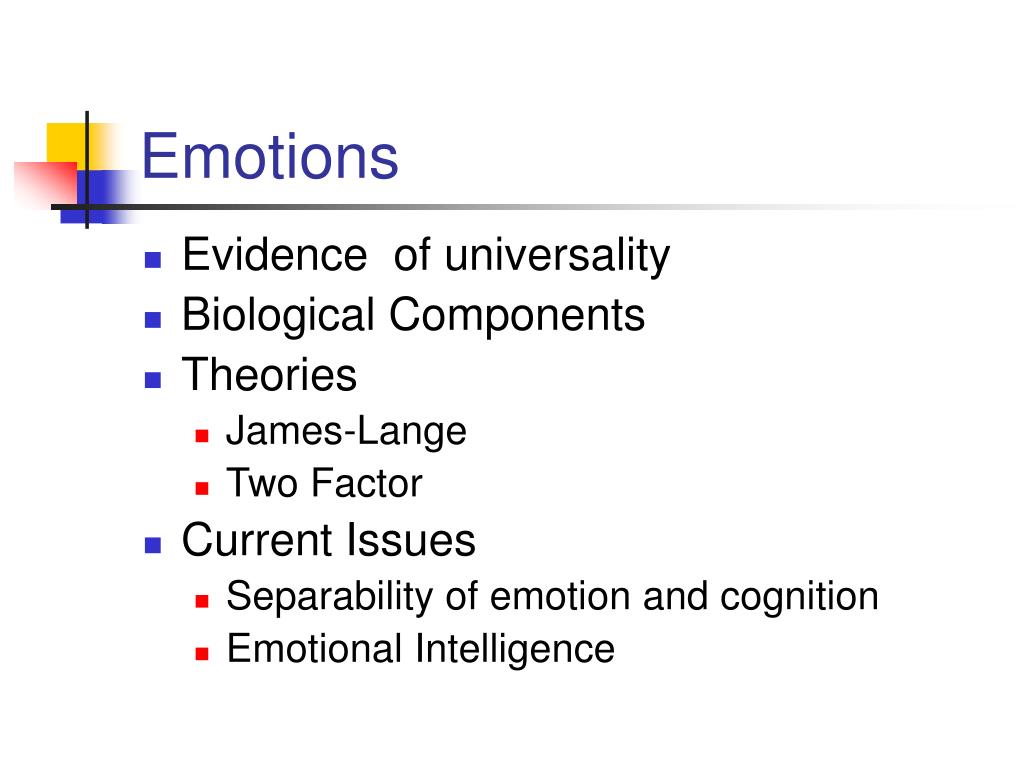 Emotions

- Evidence  of universality
- Biological Components
- Theories
  - James-Lange
  - Two Factor
- Current Issues
  - Separability of emotion and cognition
  - Emotional Intelligence